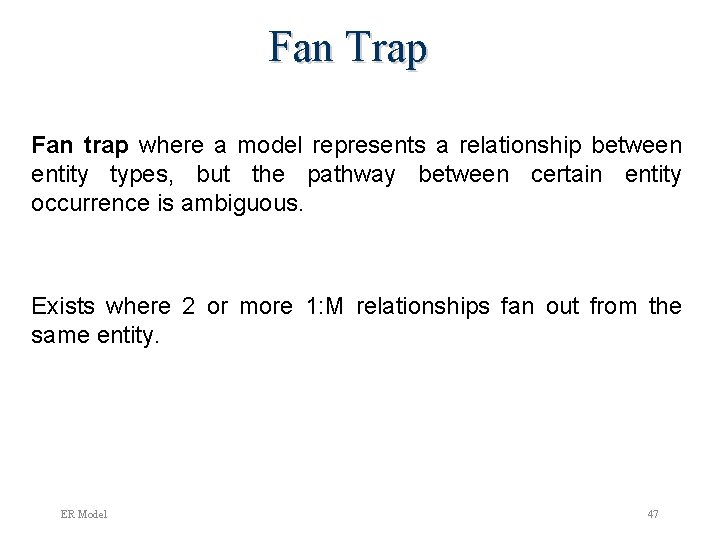 Fan Trap

Fan trap where a model represents a relationship between entity types, but the pathway between certain entity occurrence is ambiguous.

Exists where 2 or more 1:M relationships fan out from the same entity.

ER Model

47